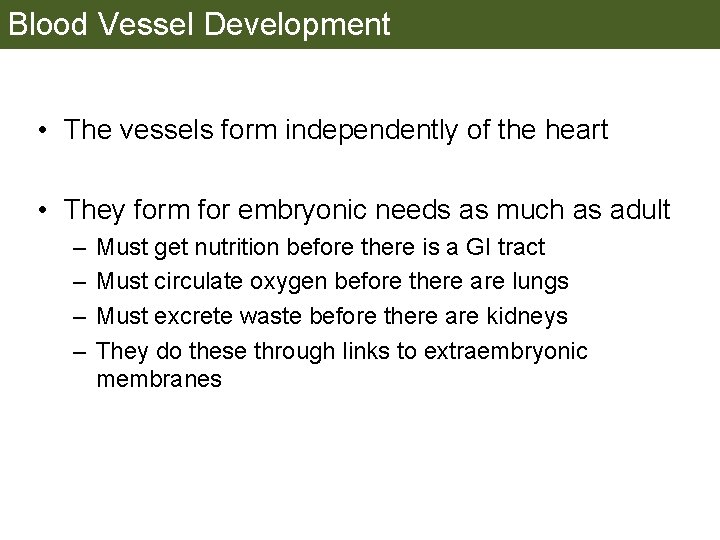 Blood Vessel Development

• The vessels form independently of the heart

• They form for embryonic needs as much as adult
– Must get nutrition before there is a GI tract
– Must circulate oxygen before there are lungs
– Must excrete waste before there are kidneys
– They do these through links to extraembryonic membranes